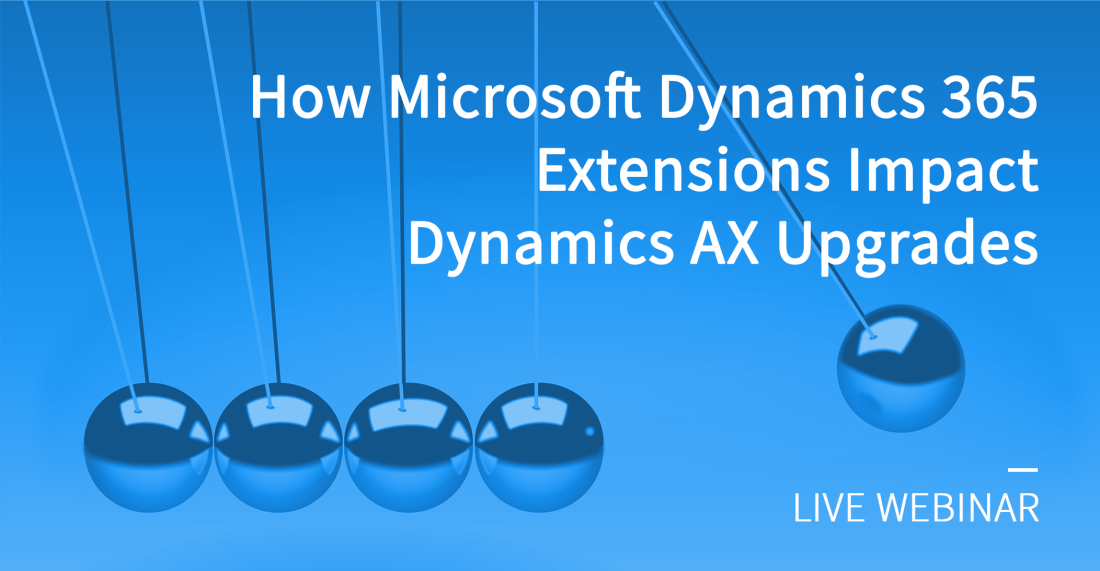 How Microsoft Dynamics 365 Extensions Impact Dynamics AX Upgrades

LIVE WEBINAR